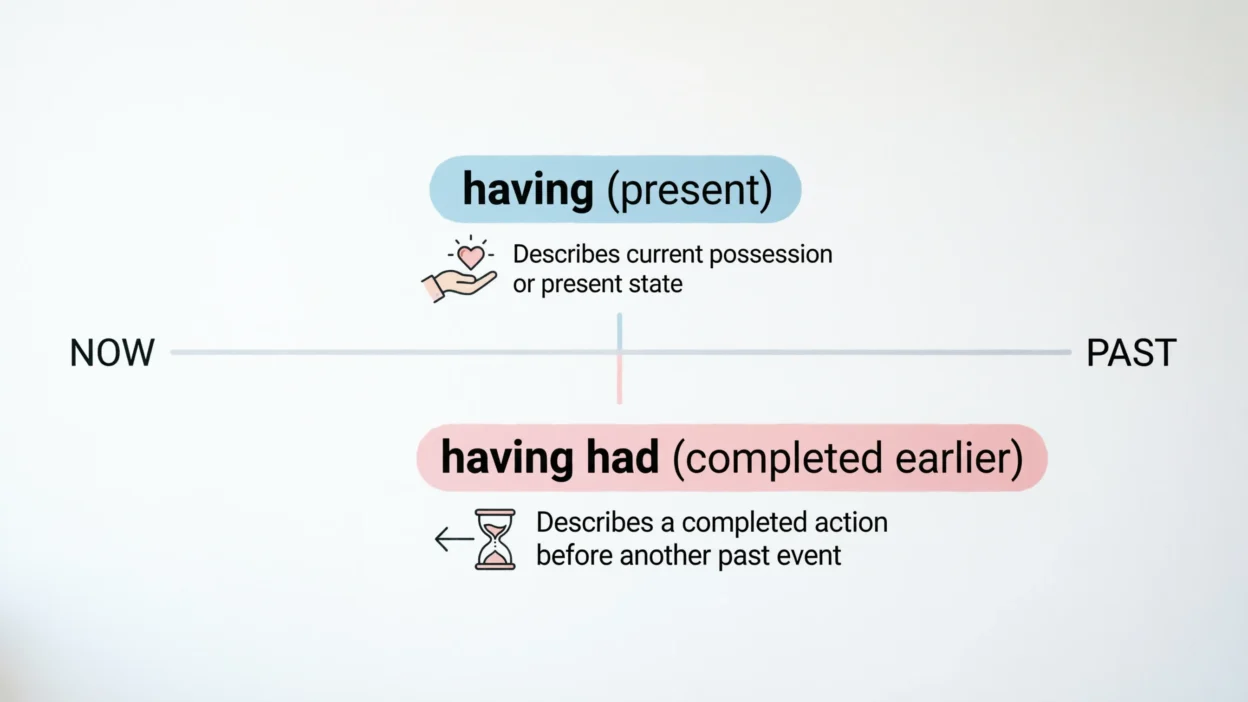 having (present)

Describes current possession or present state

NOW

PAST

having had (completed earlier)

Describes a completed action before another past event